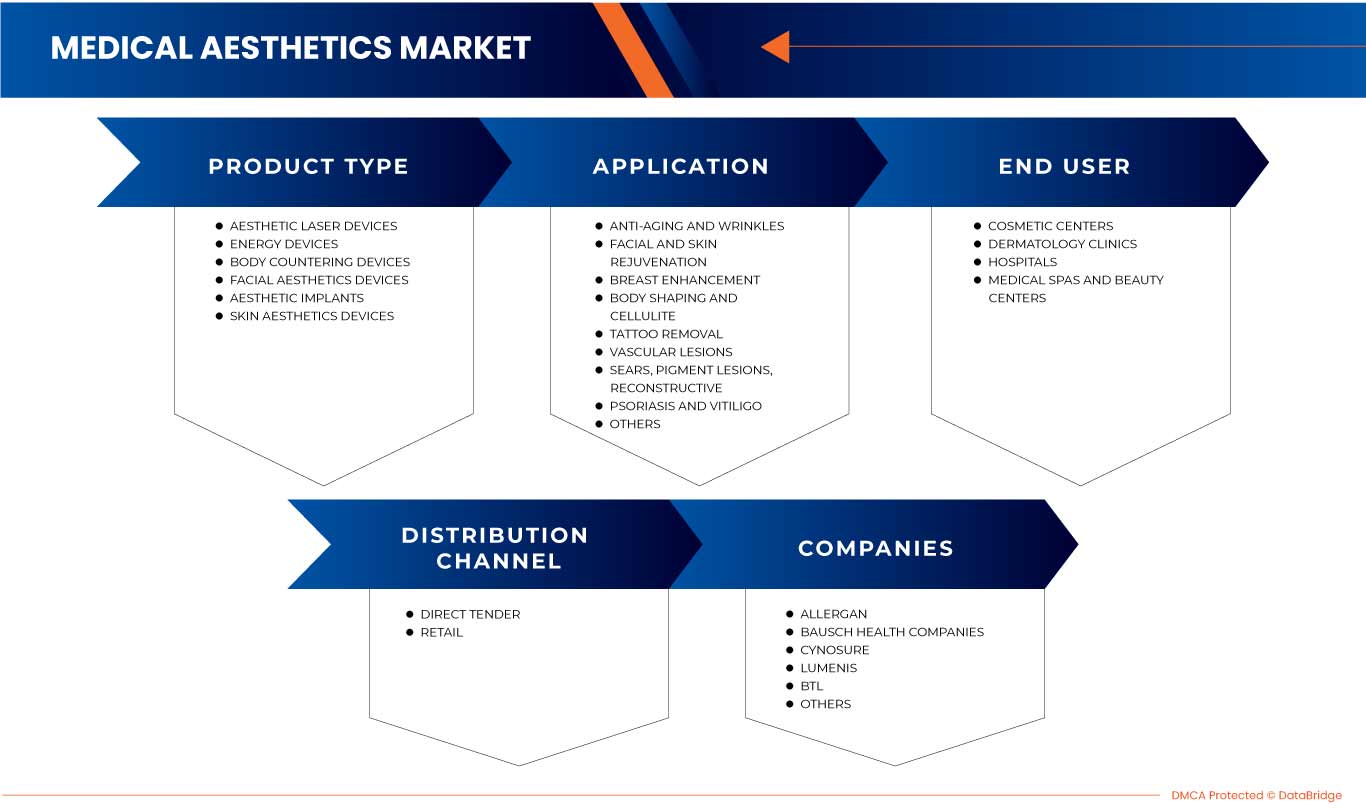 MEDICAL AESTHETICS MARKET

PRODUCT TYPE

- AESTHETIC LASER DEVICES
- ENERGY DEVICES
- BODY COUNTERING DEVICES
- FACIAL AESTHETICS DEVICES
- AESTHETIC IMPLANTS
- SKIN AESTHETICS DEVICES

APPLICATION

- ANTI-AGING AND WRINKLES
- FACIAL AND SKIN REJUVENATION
- BREAST ENHANCEMENT
- BODY SHAPING AND CELLULITE
- TATTOO REMOVAL
- VASCULAR LESIONS
- SEARS, PIGMENT LESIONS, RECONSTRUCTIVE
- PSORIASIS AND VITILIGO
- OTHERS

END USER

- COSMETIC CENTERS
- DERMATOLOGY CLINICS
- HOSPITALS
- MEDICAL SPAS AND BEAUTY CENTERS

DISTRIBUTION CHANNEL

- DIRECT TENDER
- RETAIL

COMPANIES

- ALLERGAN
- BAUSCH HEALTH COMPANIES
- CYNOSURE
- LUMENIS
- BTL
- OTHERS

DMCA Protected © DataBridge